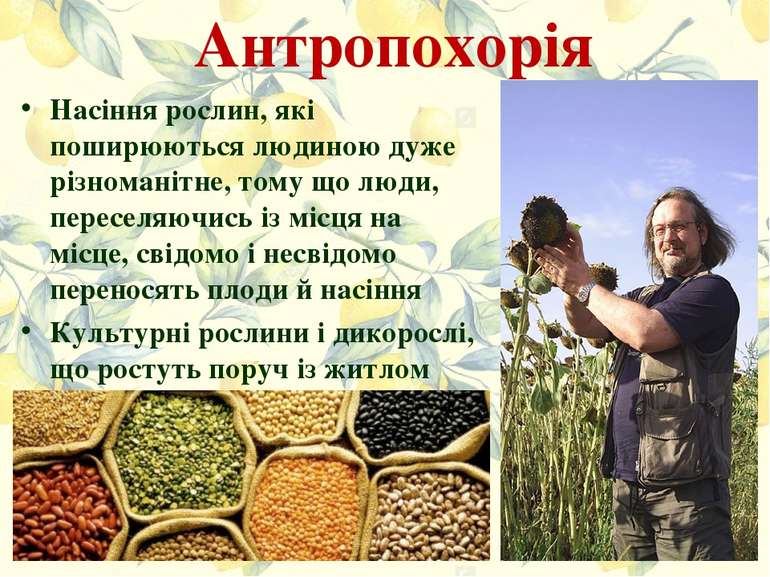 Антропохорія

• Насіння рослин, які поширюються людиною дуже різноманітне, тому що люди, переселяючись із місця на місце, свідомо і несвідомо переносять плоди й насіння

• Культурні рослини і дикорослі, що ростуть поруч із житлом